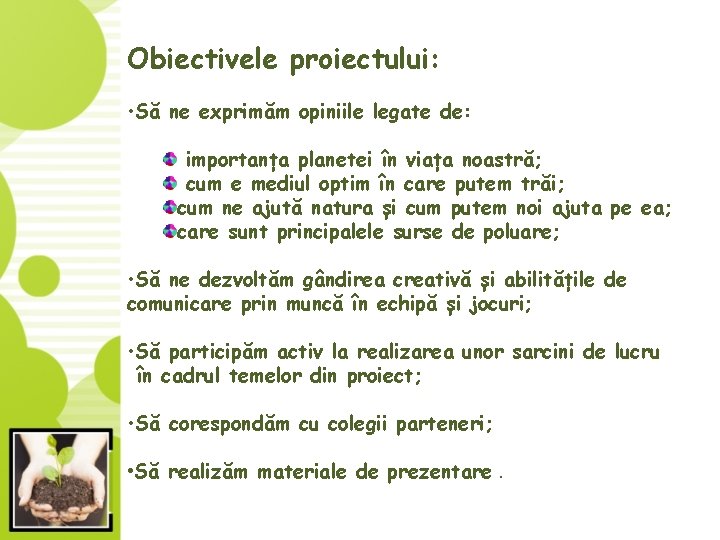 Obiectivele proiectului:

•Să ne exprimăm opiniile legate de:

importanța planetei în viața noastră;
cum e mediul optim în care putem trăi;
cum ne ajută natura și cum putem noi ajuta pe ea;
care sunt principalele surse de poluare;

•Să ne dezvoltăm gândirea creativă și abilitățile de comunicare prin muncă în echipă și jocuri;

•Să participăm activ la realizarea unor sarcini de lucru în cadrul temelor din proiect;

•Să corespondăm cu colegii parteneri;

•Să realizăm materiale de prezentare .